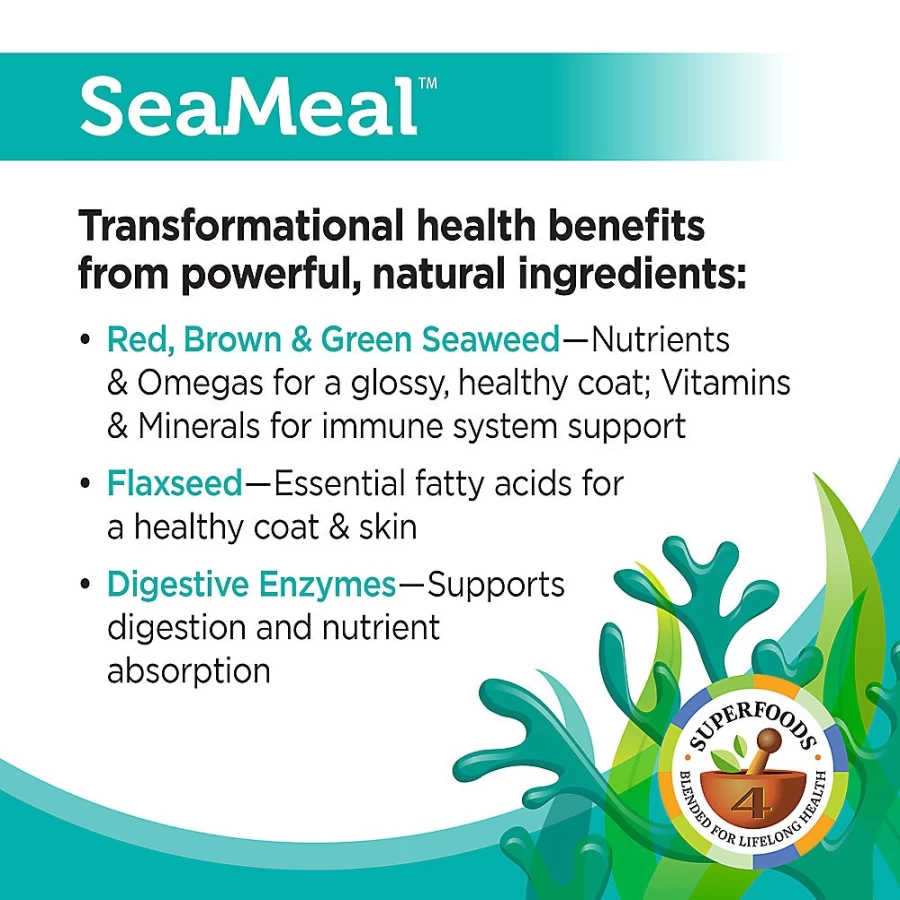 SeaMeal™

Transformational health benefits from powerful, natural ingredients:

• Red, Brown & Green Seaweed—Nutrients & Omegas for a glossy, healthy coat; Vitamins & Minerals for immune system support

• Flaxseed—Essential fatty acids for a healthy coat & skin

• Digestive Enzymes—Supports digestion and nutrient absorption

SUPERFOODS
4
BLENDED FOR LIFELONG HEALTH